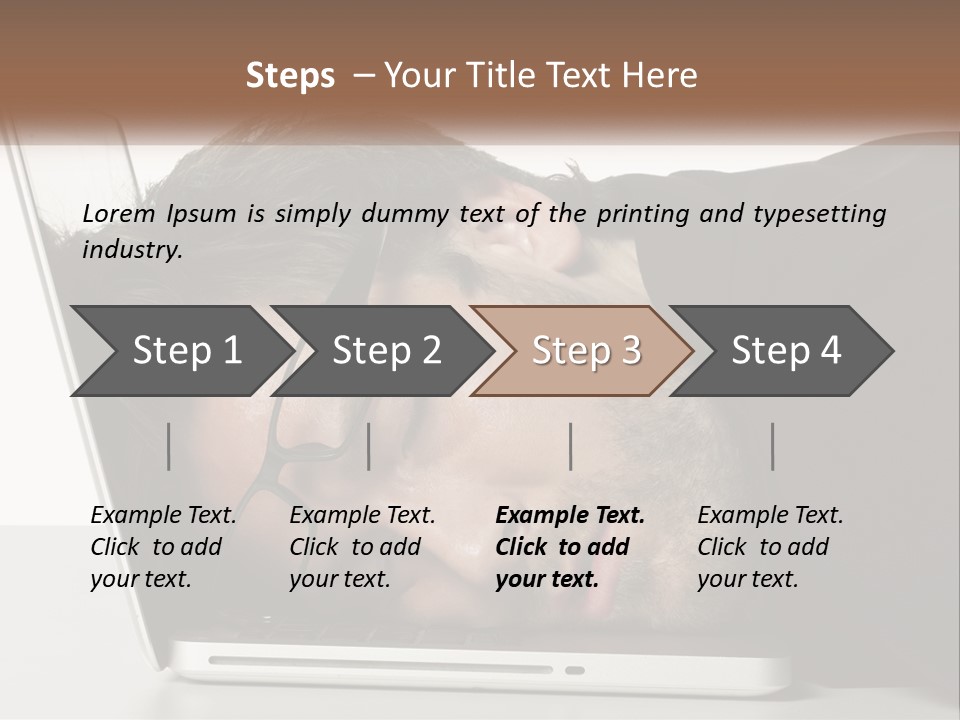 Steps – Your Title Text Here

Lorem Ipsum is simply dummy text of the printing and typesetting industry.

Step 1

Step 2

Step 3

Step 4

Example Text. Click to add your text.

Example Text. Click to add your text.

Example Text. Click to add your text.

Example Text. Click to add your text.